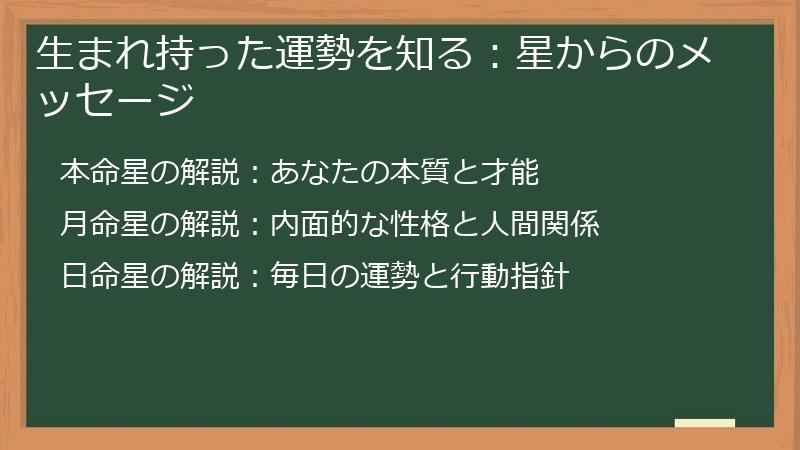 生まれ持った運勢を知る：星からのメッセージ

本命星の解説：あなたの本質と才能

月命星の解説：内面的な性格と人間関係

日命星の解説：毎日の運勢と行動指針